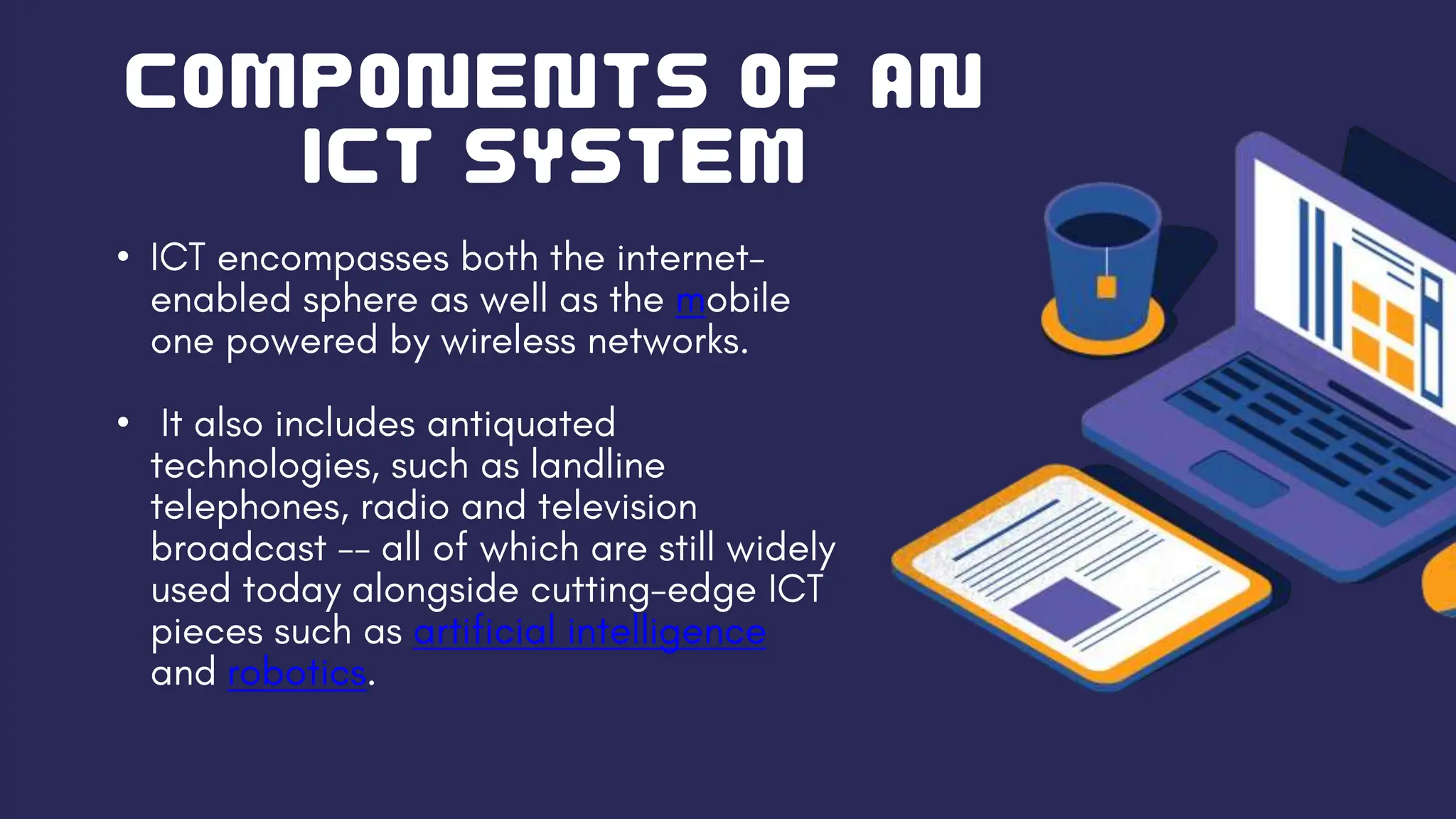 COMPONENTS OF AN ICT SYSTEM

• ICT encompasses both the internet-enabled sphere as well as the mobile one powered by wireless networks.

• It also includes antiquated technologies, such as landline telephones, radio and television broadcast -- all of which are still widely used today alongside cutting-edge ICT pieces such as artificial intelligence and robotics.